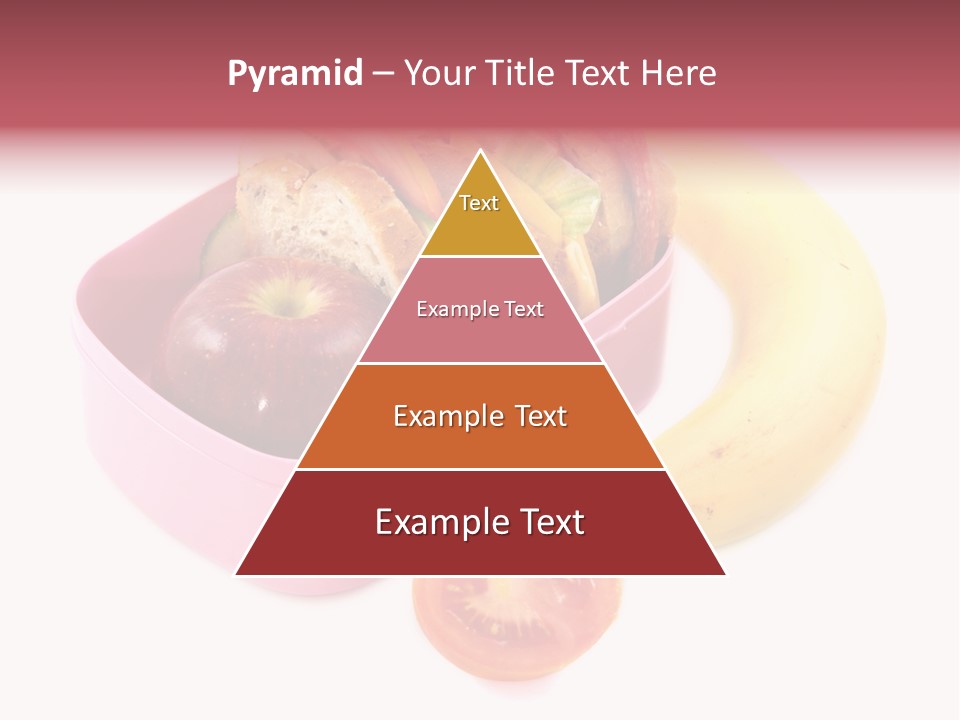 Pyramid – Your Title Text Here

Text

Example Text

Example Text

Example Text